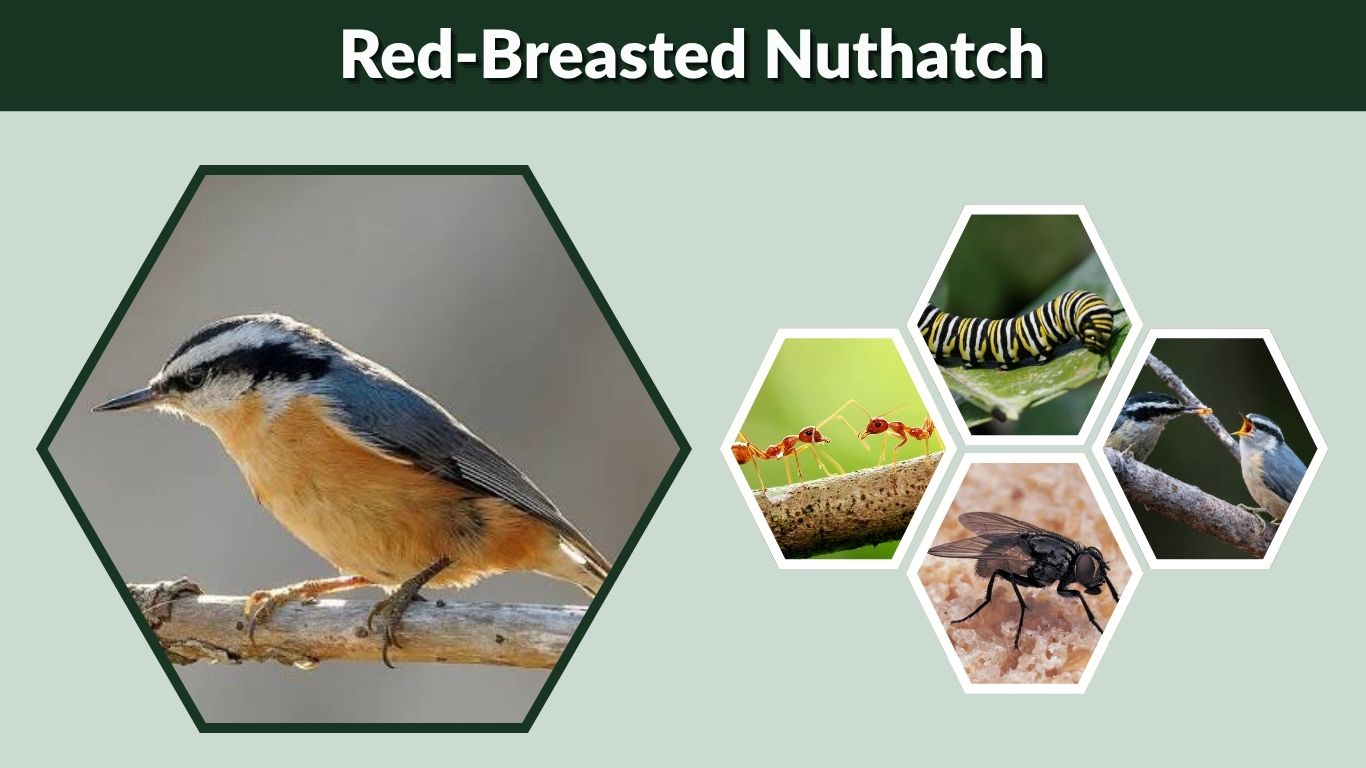 Red-Breasted Nuthatch